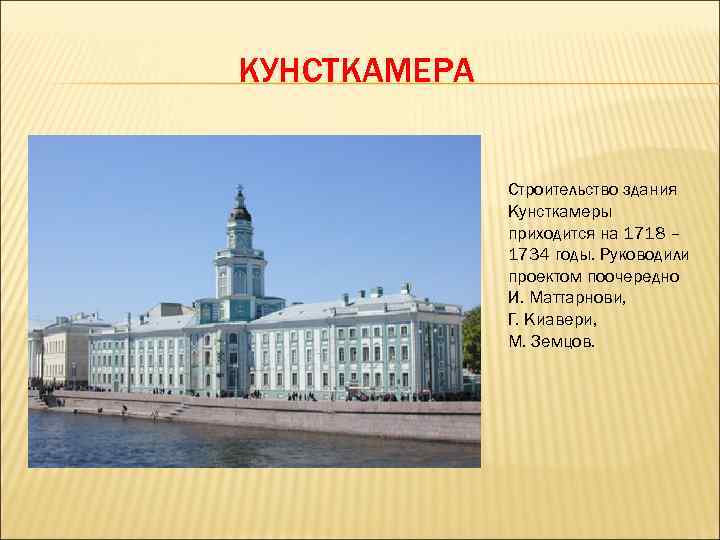 КУНСТКАМЕРА

Строительство здания Кунсткамеры приходится на 1718 – 1734 годы. Руководили проектом поочередно
И. Маттарнови,
Г. Киавери,
М. Земцов.